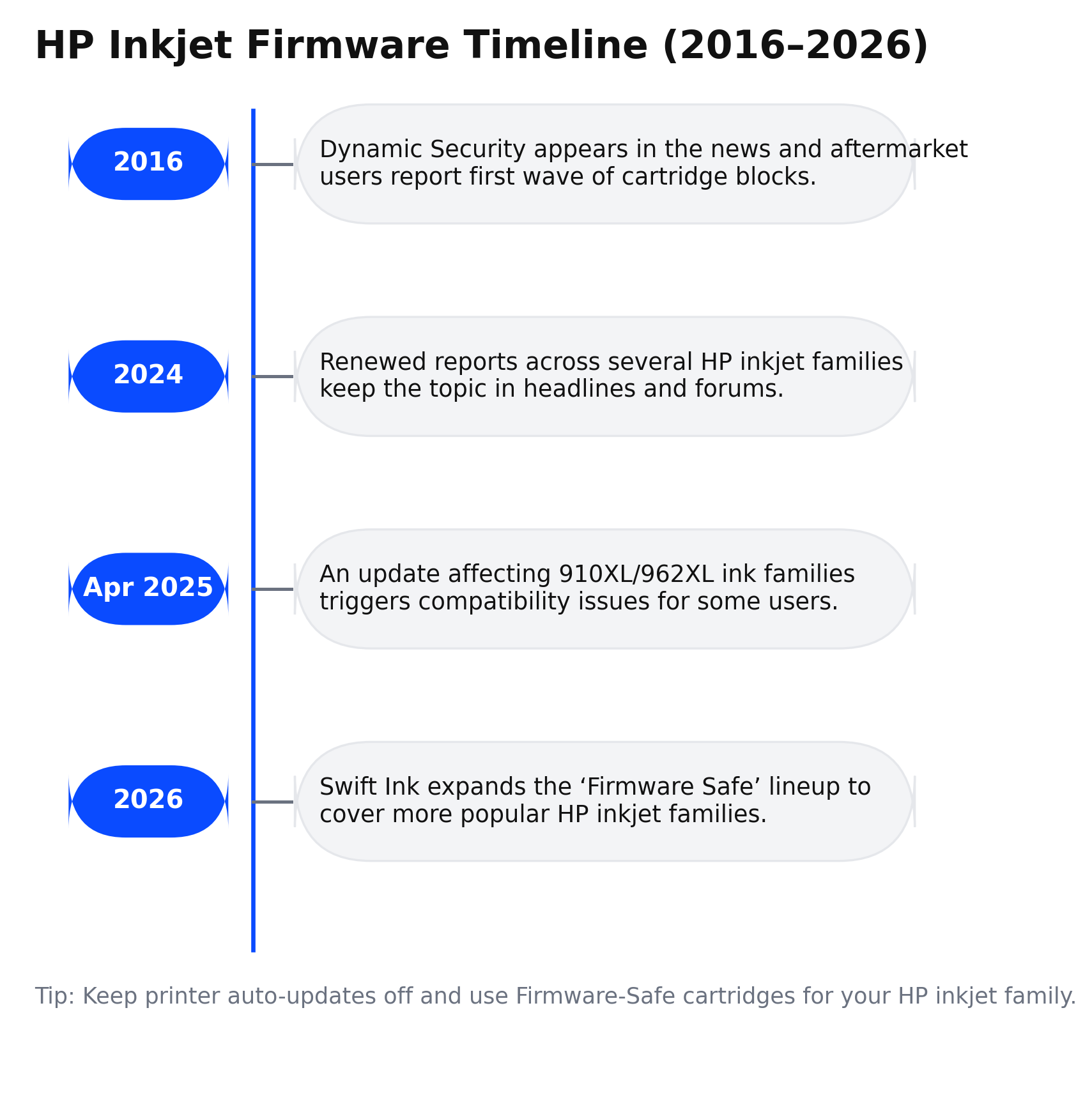 HP Inkjet Firmware Timeline (2016–2026)

2016

Dynamic Security appears in the news and aftermarket users report first wave of cartridge blocks.

2024

Renewed reports across several HP inkjet families keep the topic in headlines and forums.

Apr 2025

An update affecting 910XL/962XL ink families triggers compatibility issues for some users.

2026

Swift Ink expands the ‘Firmware Safe’ lineup to cover more popular HP inkjet families.

Tip: Keep printer auto-updates off and use Firmware-Safe cartridges for your HP inkjet family.